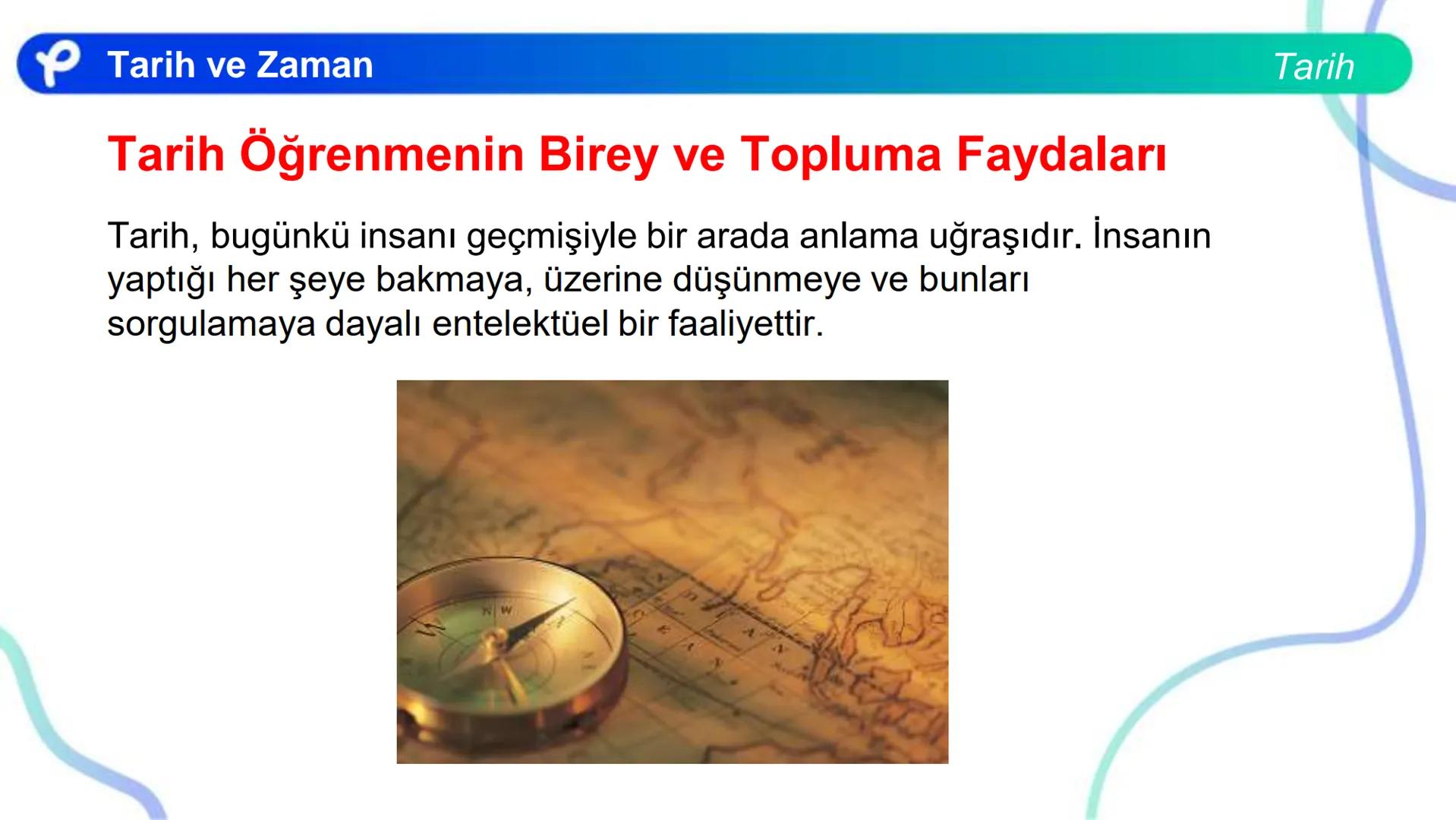 Tarih ve Zaman

Tarih

Tarih Öğrenmenin Birey ve Topluma Faydaları

Tarih, bugünkü insanı geçmişiyle bir arada anlama uğraşıdır. İnsanın yaptığı her şeye bakmaya, üzerine düşünmeye ve bunları sorgulamaya dayalı entelektüel bir faaliyettir.